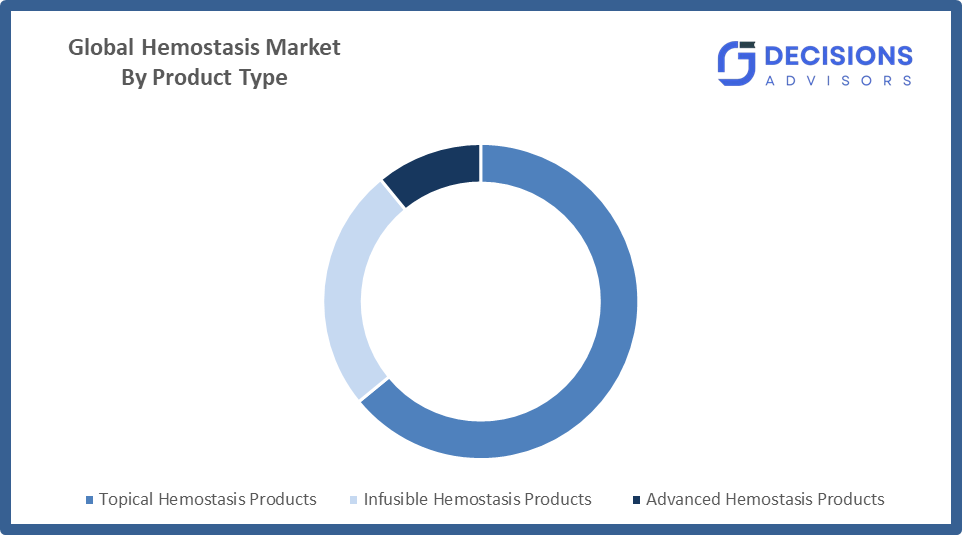 Global Hemostasis Market
By Product Type

DECISIONS
ADVISORS

Topical Hemostasis Products
Infusible Hemostasis Products
Advanced Hemostasis Products